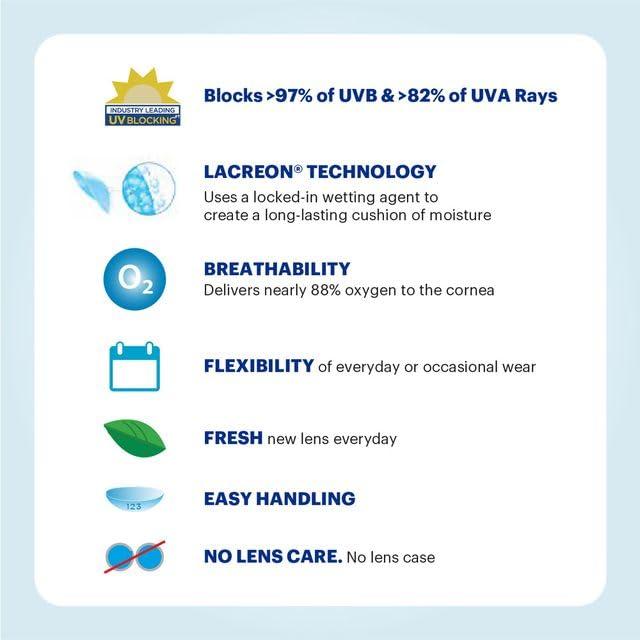 INDUSTRY LEADING UV BLOCKING

Blocks >97% of UVB & >82% of UVA Rays

LACREON® TECHNOLOGY

Uses a locked-in wetting agent to create a long-lasting cushion of moisture

$O_2$

BREATHABILITY

Delivers nearly 88% oxygen to the cornea

FLEXIBILITY of everyday or occasional wear

FRESH new lens everyday

123

EASY HANDLING

NO LENS CARE. No lens case